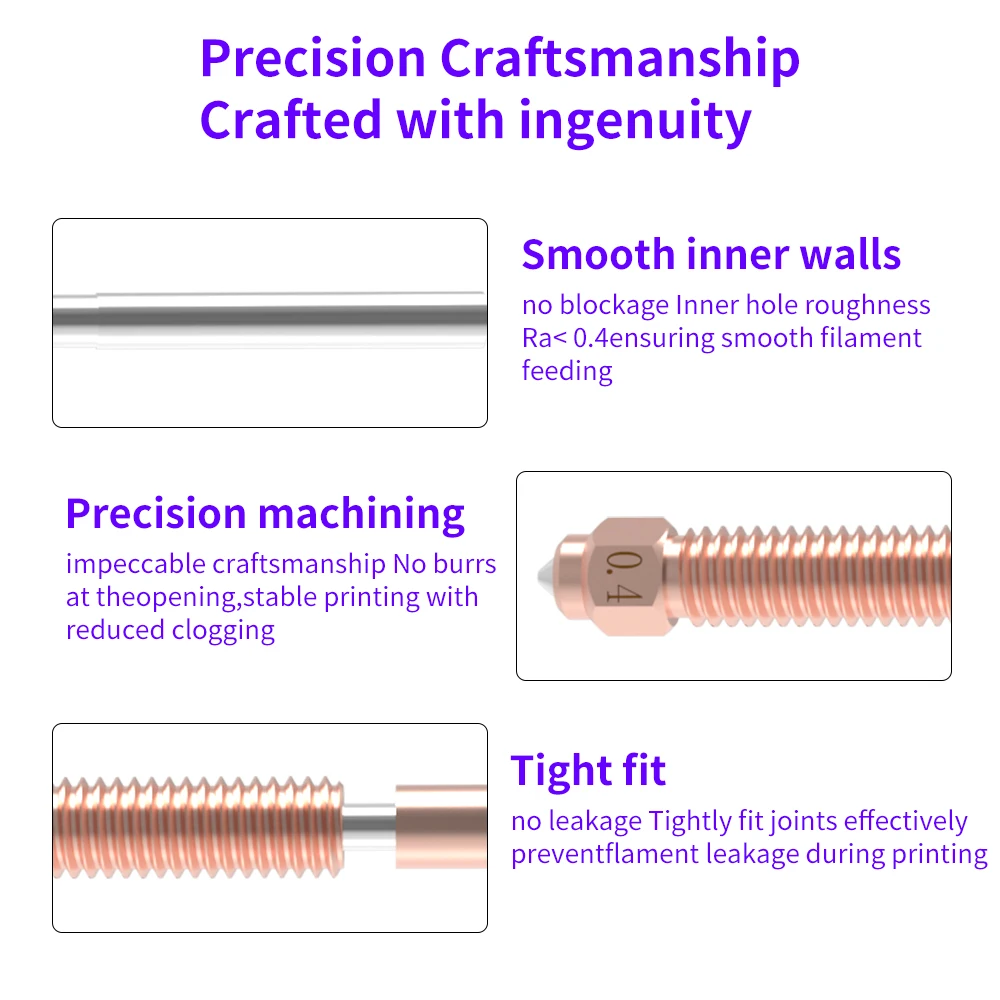 Precision Craftsmanship
Crafted with ingenuity

Smooth inner walls

no blockage Inner hole roughness Ra< 0.4ensuring smooth filament feeding

Precision machining

impeccable craftsmanship No burrs at theopening,stable printing with reduced clogging

0.4

Tight fit

no leakage Tightly fit joints effectively preventflament leakage during printing